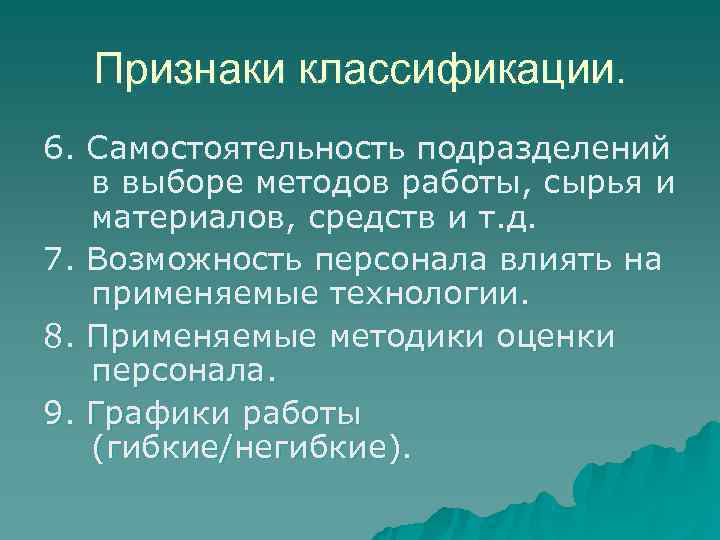 Признаки классификации.

6. Самостоятельность подразделений в выборе методов работы, сырья и материалов, средств и т.д.

7. Возможность персонала влиять на применяемые технологии.

8. Применяемые методики оценки персонала.

9. Графики работы (гибкие/негибкие).